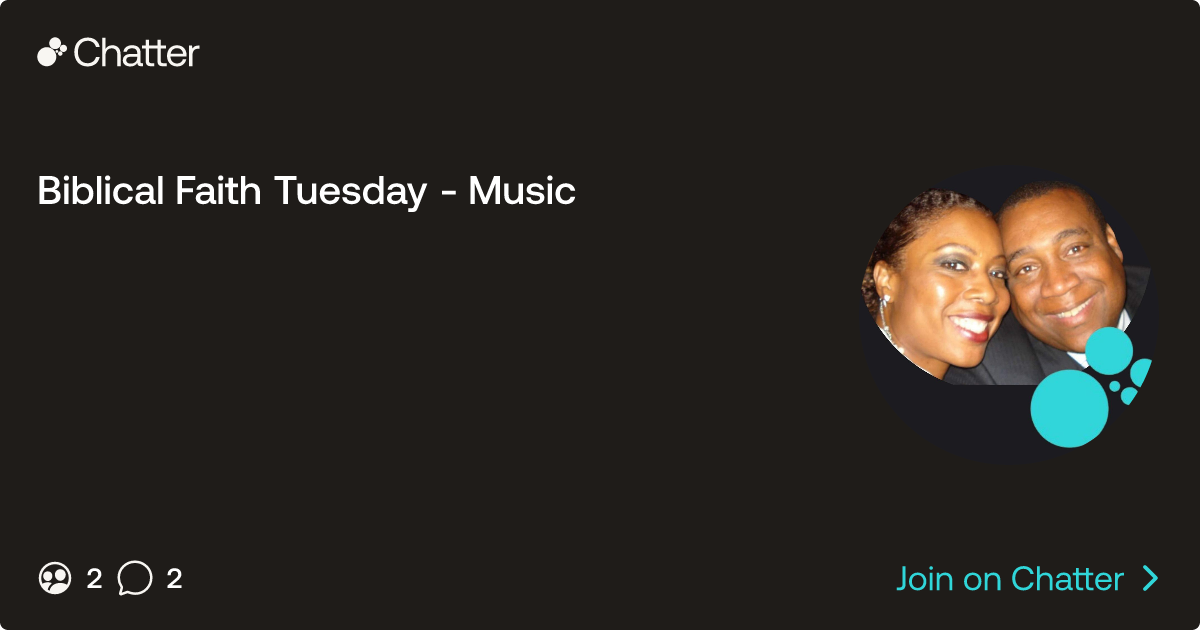 Chatter

Biblical Faith Tuesday - Music

2 2

Join on Chatter